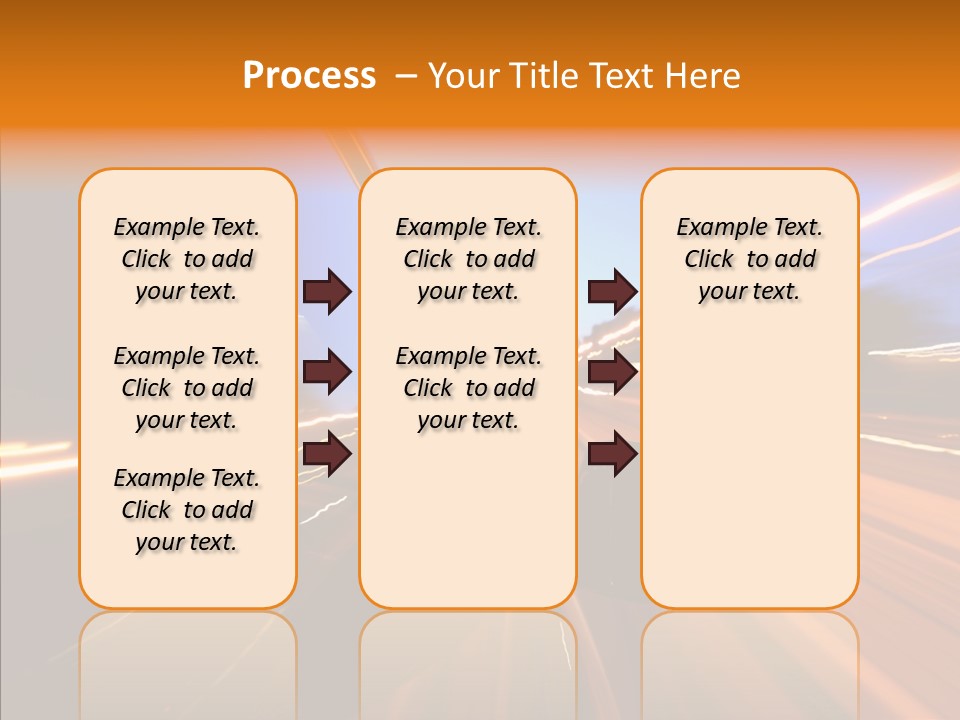 Process – Your Title Text Here

Example Text. Click to add your text.

Example Text. Click to add your text.

Example Text. Click to add your text.

Example Text. Click to add your text.

Example Text. Click to add your text.

Example Text. Click to add your text.